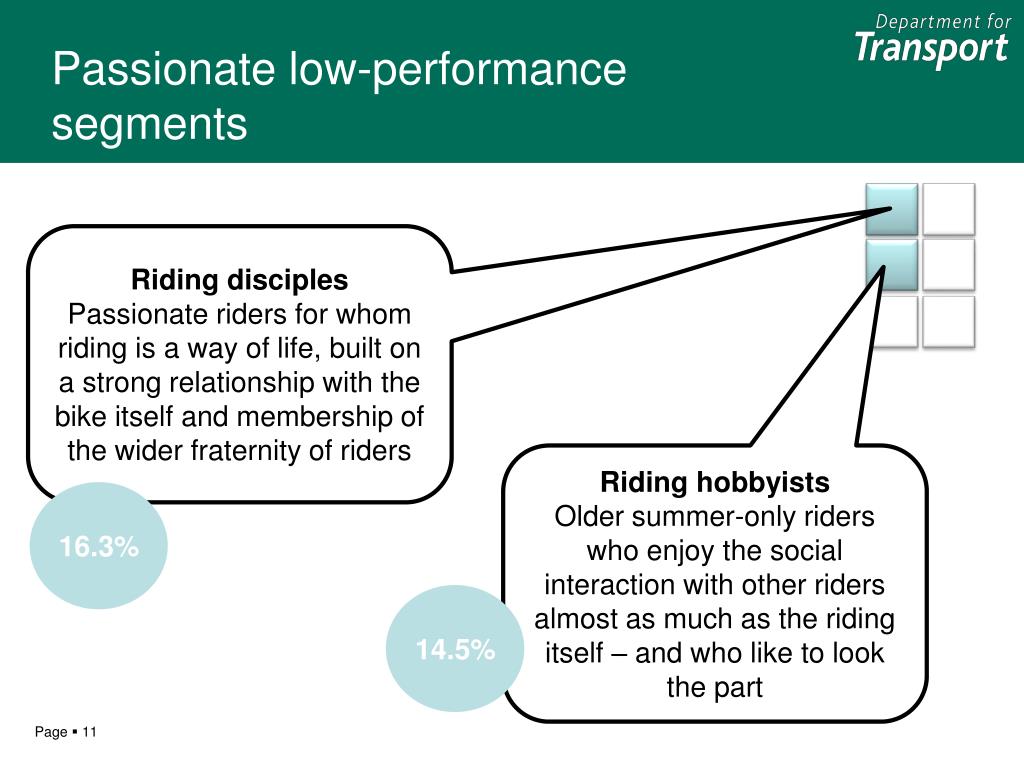 Passionate low-performance segments

Department for Transport

Riding disciples
Passionate riders for whom riding is a way of life, built on a strong relationship with the bike itself and membership of the wider fraternity of riders

16.3%

Riding hobbyists
Older summer-only riders who enjoy the social interaction with other riders almost as much as the riding itself – and who like to look the part

14.5%

Page ▪ 11